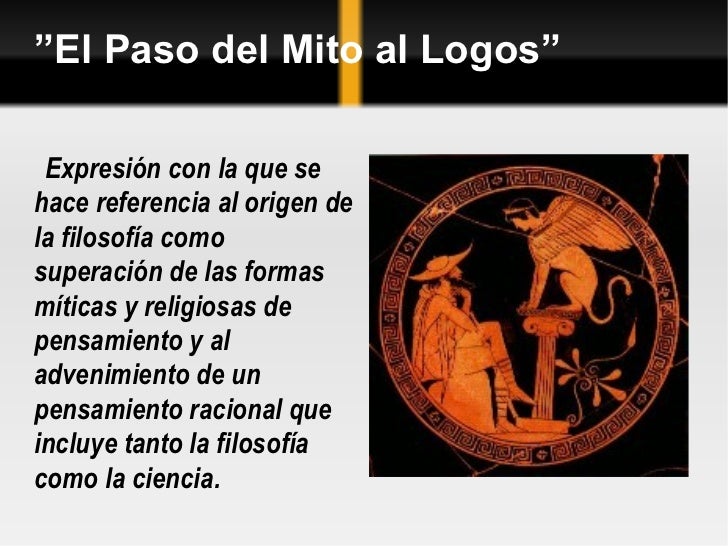 ”El Paso del Mito al Logos”

Expresión con la que se hace referencia al origen de la filosofía como superación de las formas míticas y religiosas de pensamiento y al advenimiento de un pensamiento racional que incluye tanto la filosofía como la ciencia.